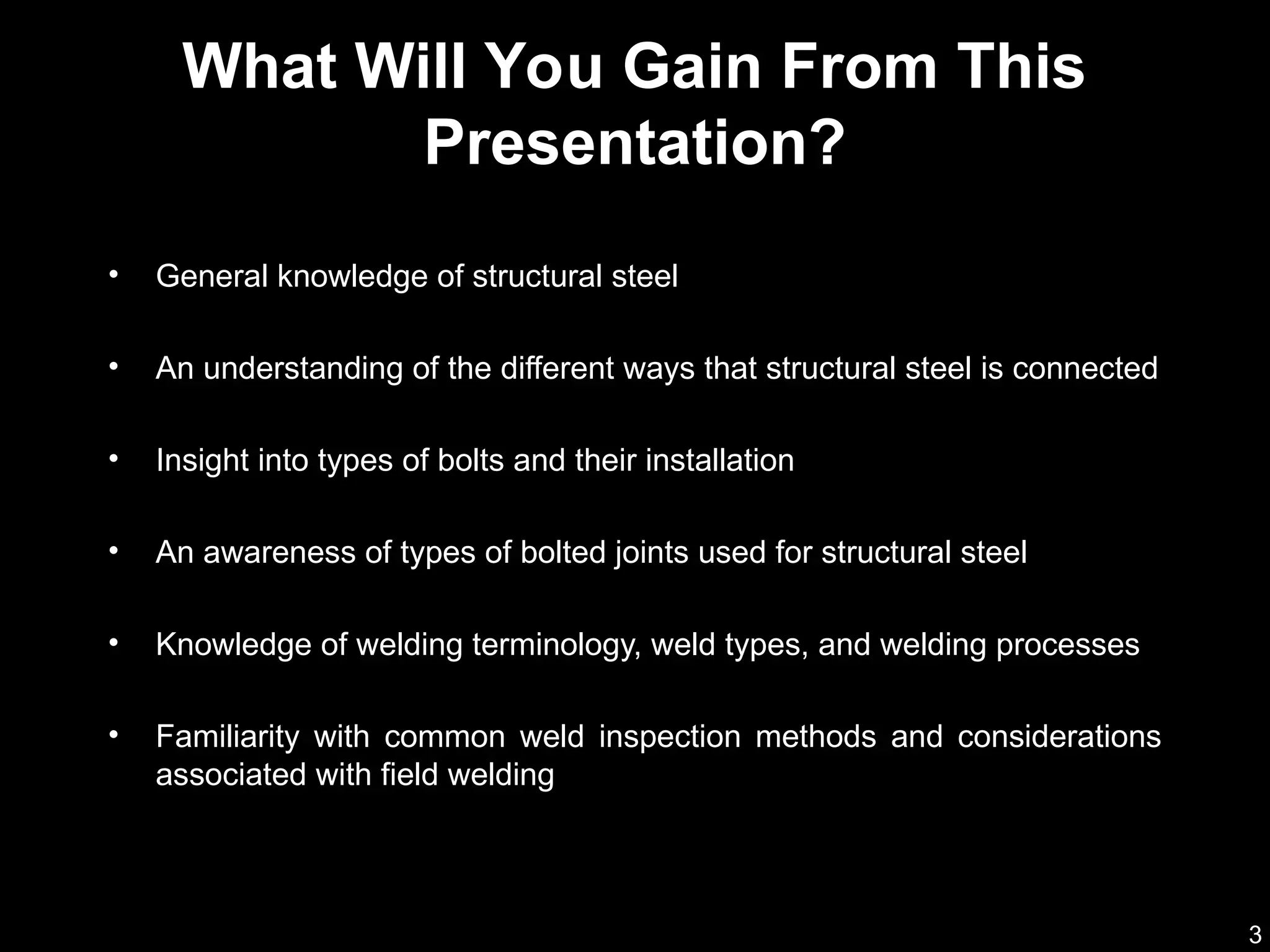 What Will You Gain From This Presentation?

• General knowledge of structural steel

• An understanding of the different ways that structural steel is connected

• Insight into types of bolts and their installation

• An awareness of types of bolted joints used for structural steel

• Knowledge of welding terminology, weld types, and welding processes

• Familiarity with common weld inspection methods and considerations associated with field welding

3